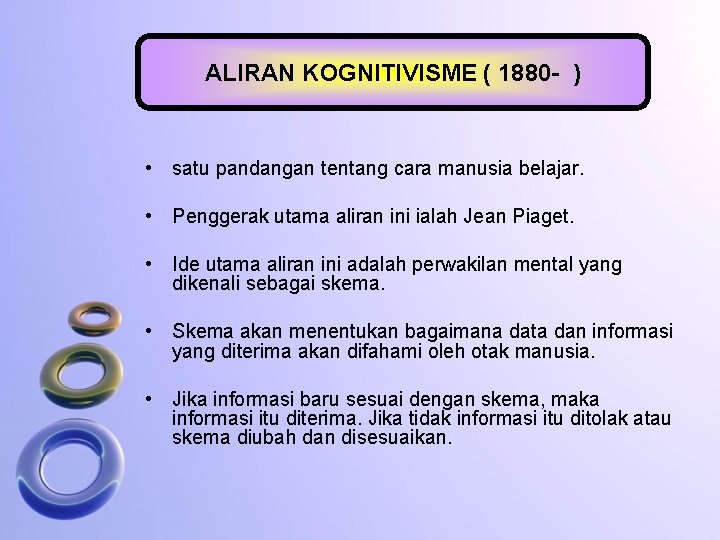 ALIRAN KOGNITIVISME ( 1880- )

• satu pandangan tentang cara manusia belajar.

• Penggerak utama aliran ini ialah Jean Piaget.

• Ide utama aliran ini adalah perwakilan mental yang dikenali sebagai skema.

• Skema akan menentukan bagaimana data dan informasi yang diterima akan difahami oleh otak manusia.

• Jika informasi baru sesuai dengan skema, maka informasi itu diterima. Jika tidak informasi itu ditolak atau skema diubah dan disesuaikan.